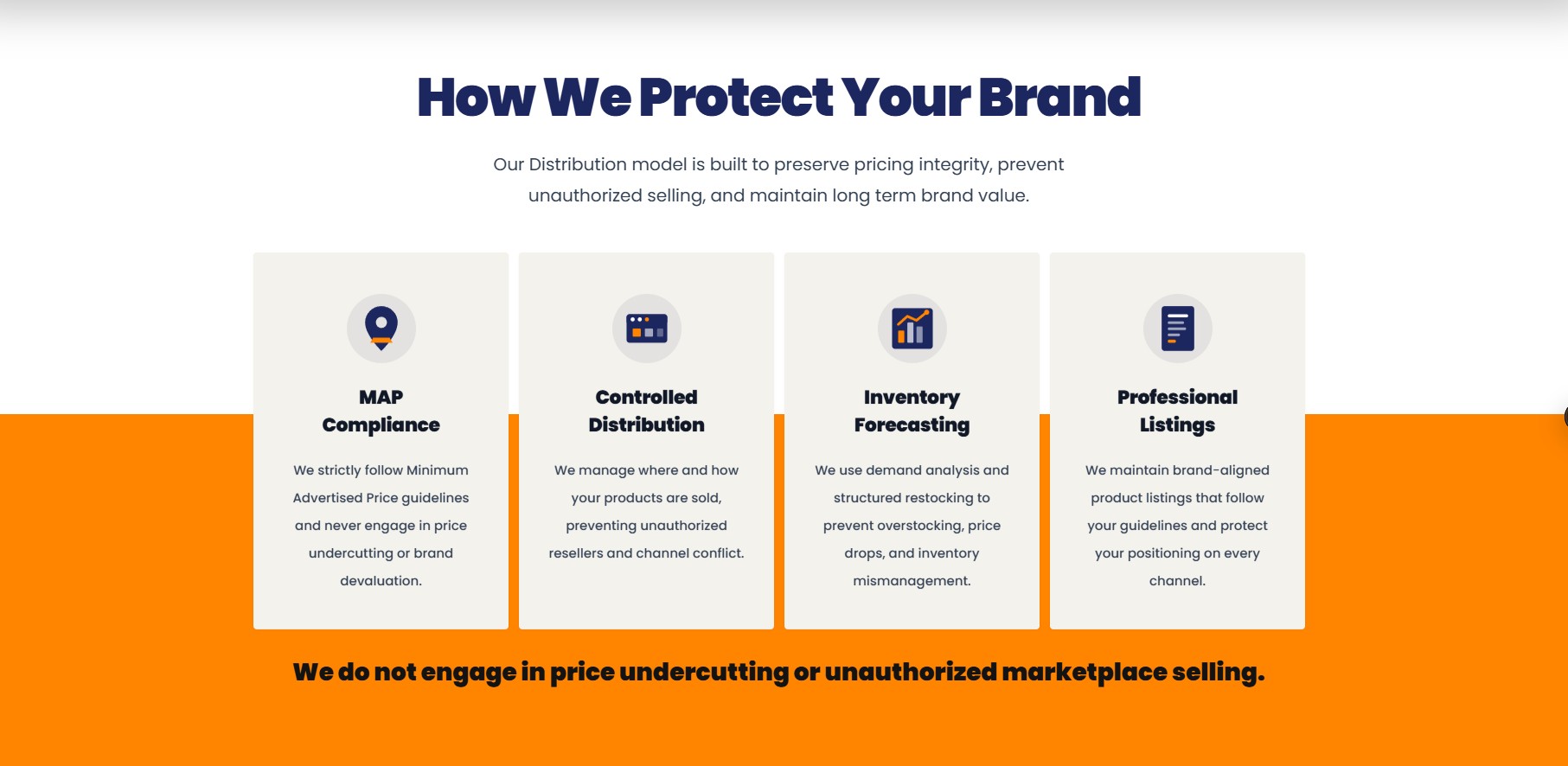 How We Protect Your Brand

Our Distribution model is built to preserve pricing integrity, prevent unauthorized selling, and maintain long term brand value.

MAP Compliance

We strictly follow Minimum Advertised Price guidelines and never engage in price undercutting or brand devaluation.

Controlled Distribution

We manage where and how your products are sold, preventing unauthorized resellers and channel conflict.

Inventory Forecasting

We use demand analysis and structured restocking to prevent overstocking, price drops, and inventory mismanagement.

Professional Listings

We maintain brand-aligned product listings that follow your guidelines and protect your positioning on every channel.

We do not engage in price undercutting or unauthorized marketplace selling.